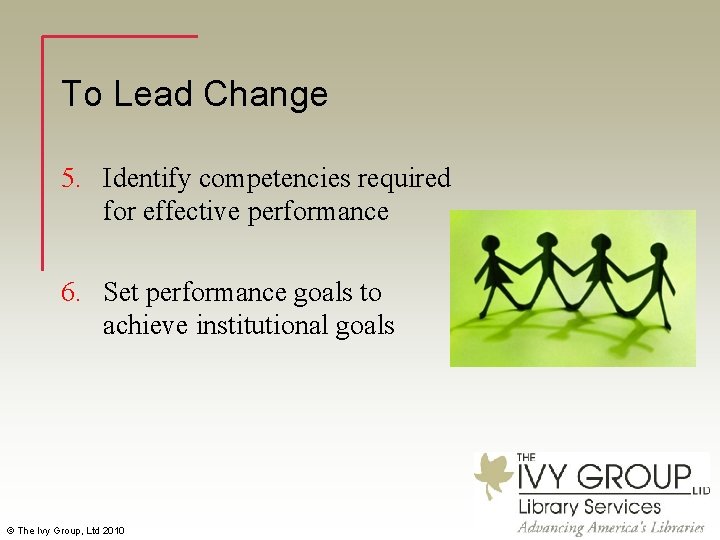 To Lead Change

5. Identify competencies required for effective performance

6. Set performance goals to achieve institutional goals

THE IVY GROUP LTD
Library Services
Advancing America's Libraries

© The Ivy Group, Ltd 2010